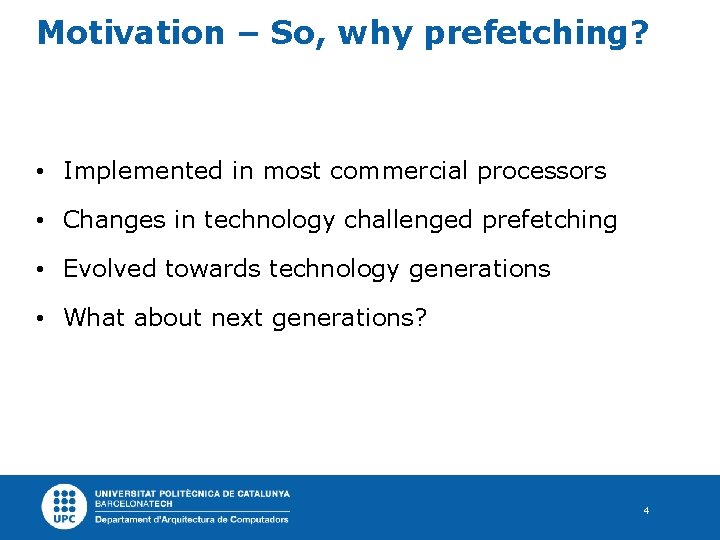 Motivation – So, why prefetching?

• Implemented in most commercial processors
• Changes in technology challenged prefetching
• Evolved towards technology generations
• What about next generations?

UPC
UNIVERSITAT POLITÈCNICA DE CATALUNYA
BARCELONATECH
Departament d'Arquitectura de Computadors

4